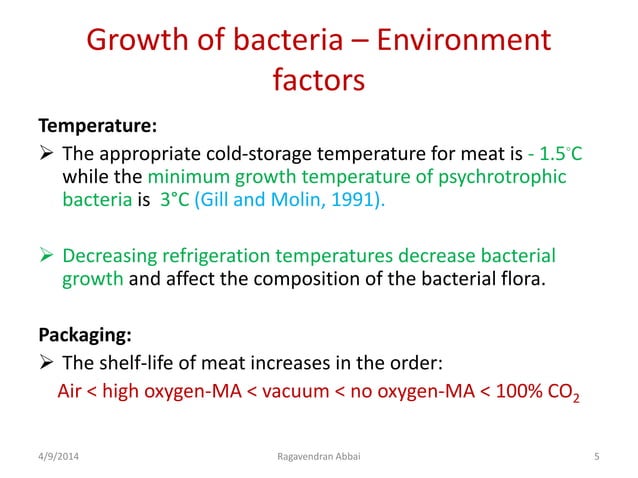 Growth of bacteria – Environment factors

Temperature:

➢ The appropriate cold-storage temperature for meat is - 1.5°C while the minimum growth temperature of psychrotrophic bacteria is 3°C (Gill and Molin, 1991).

➢ Decreasing refrigeration temperatures decrease bacterial growth and affect the composition of the bacterial flora.

Packaging:

➢ The shelf-life of meat increases in the order:

Air < high oxygen-MA < vacuum < no oxygen-MA < 100% $CO_2$

4/9/2014 Ragavendran Abbai 5